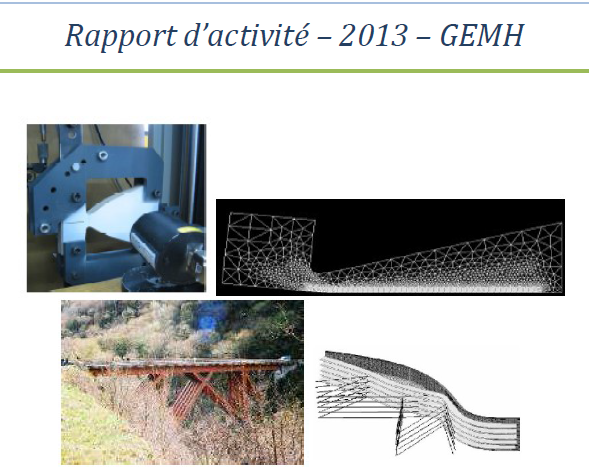 Rapport d'activité – 2013 – GEMH